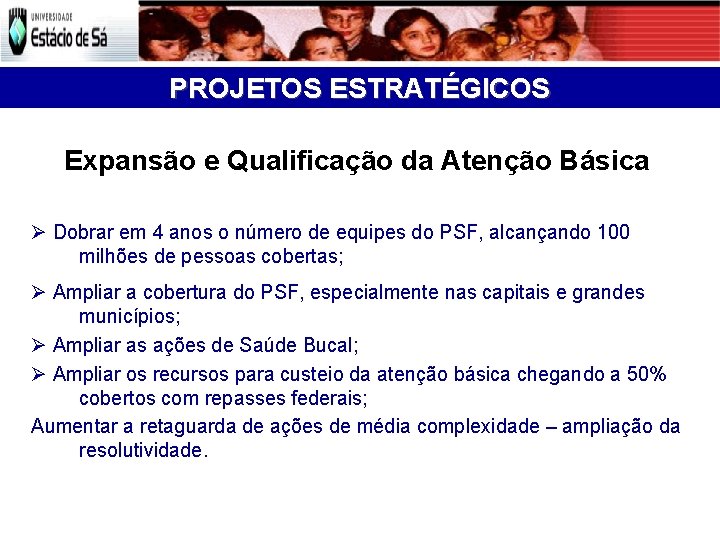 UNIVERSIDADE
Estácio de Sá

PROJETOS ESTRATÉGICOS

Expansão e Qualificação da Atenção Básica

➢ Dobrar em 4 anos o número de equipes do PSF, alcançando 100 milhões de pessoas cobertas;

➢ Ampliar a cobertura do PSF, especialmente nas capitais e grandes municípios;

➢ Ampliar as ações de Saúde Bucal;

➢ Ampliar os recursos para custeio da atenção básica chegando a 50% cobertos com repasses federais;

Aumentar a retaguarda de ações de média complexidade – ampliação da resolutividade.